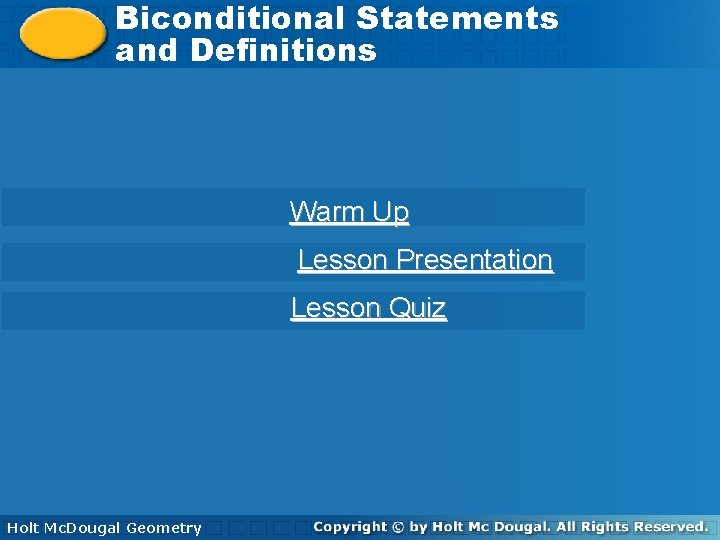 Biconditional Statements and Definitions

Warm Up

Lesson Presentation

Lesson Quiz

Holt McDougal Geometry

Copyright © by Holt Mc Dougal. All Rights Reserved.